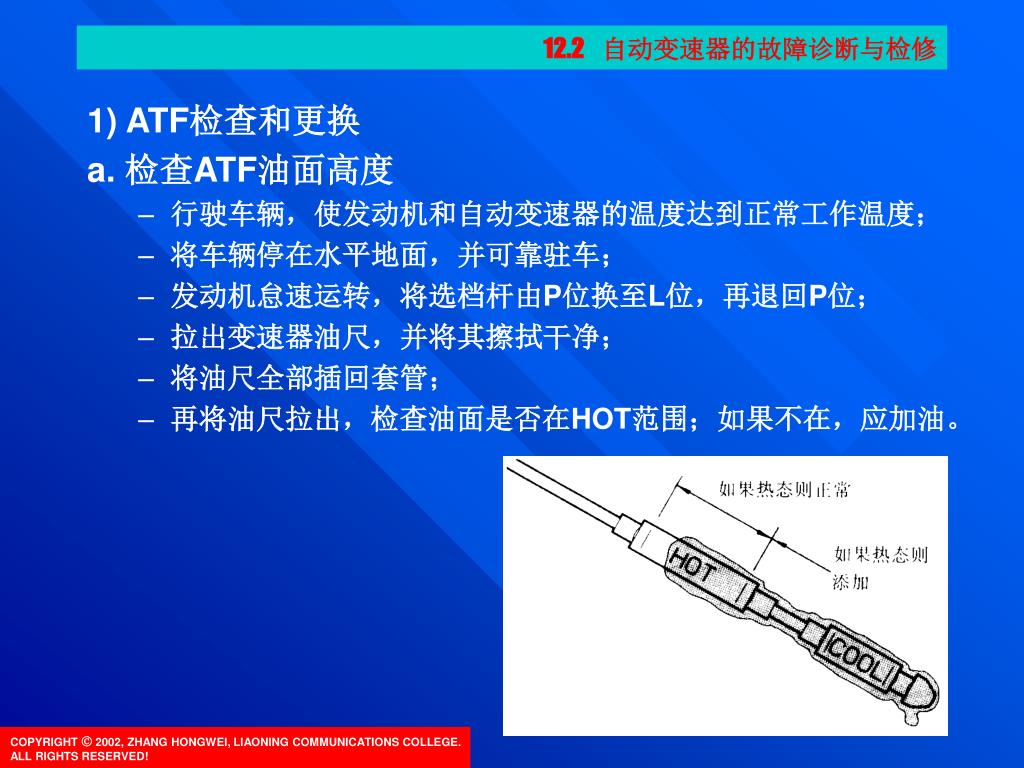 12.2 自动变速器的故障诊断与检修

1) ATF检查和更换

a. 检查ATF油面高度

– 行驶车辆，使发动机和自动变速器的温度达到正常工作温度；

– 将车辆停在水平地面，并可靠驻车；

– 发动机怠速运转，将选档杆由P位换至L位，再退回P位；

– 拉出变速器油尺，并将其擦拭干净；

– 将油尺全部插回套管；

– 再将油尺拉出，检查油面是否在HOT范围；如果不在，应加油。

如果热态则正常

如果热态则添加

HOT

COOL

COPYRIGHT © 2002, ZHANG HONGWEI, LIAONING COMMUNICATIONS COLLEGE. ALL RIGHTS RESERVED!